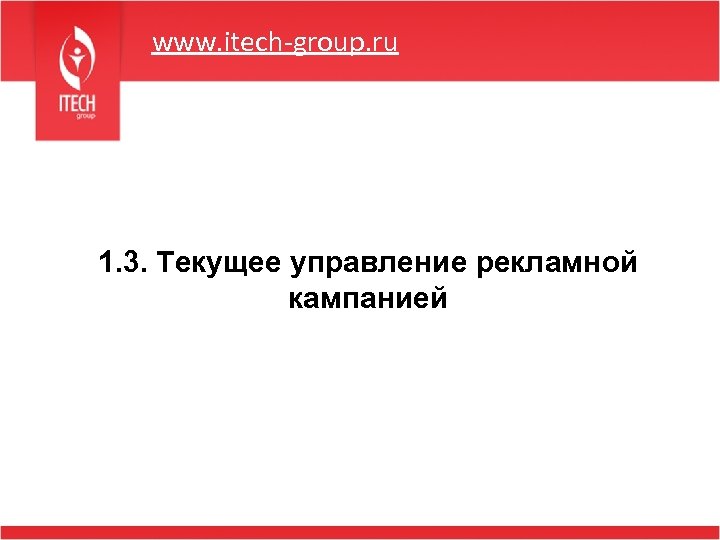 ITECH
group

www.itech-group.ru

1.3. Текущее управление рекламной кампанией